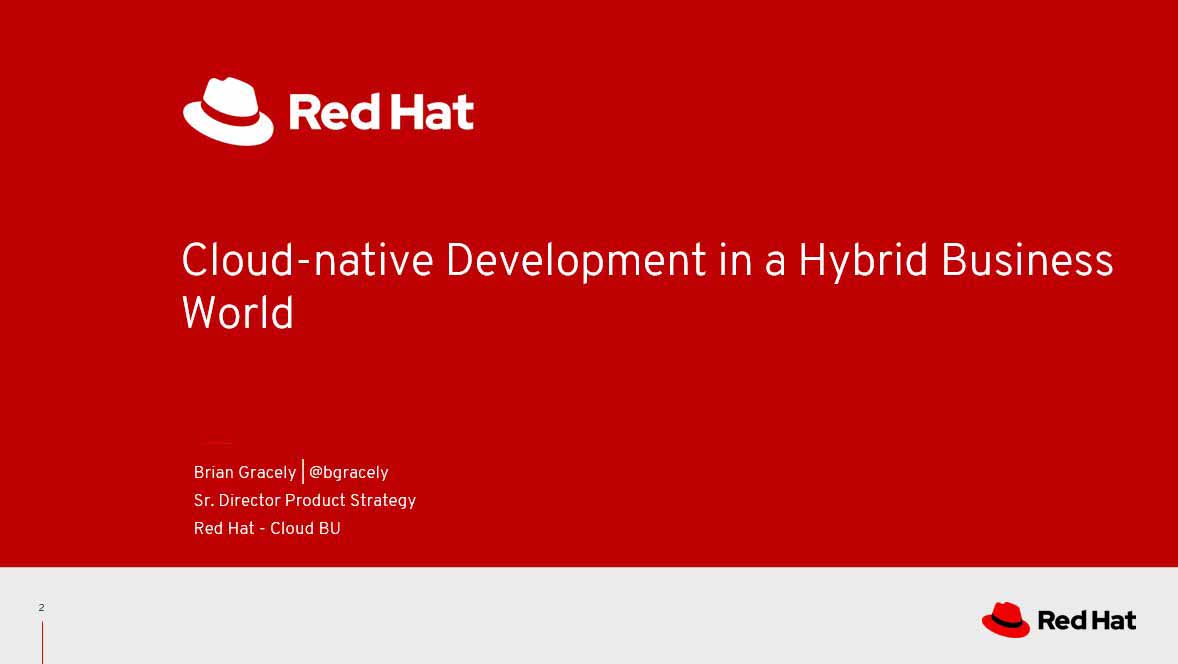 Red Hat

Cloud-native Development in a Hybrid Business World

Brian Gracely | @bgracely
Sr. Director Product Strategy
Red Hat - Cloud BU

2

Red Hat